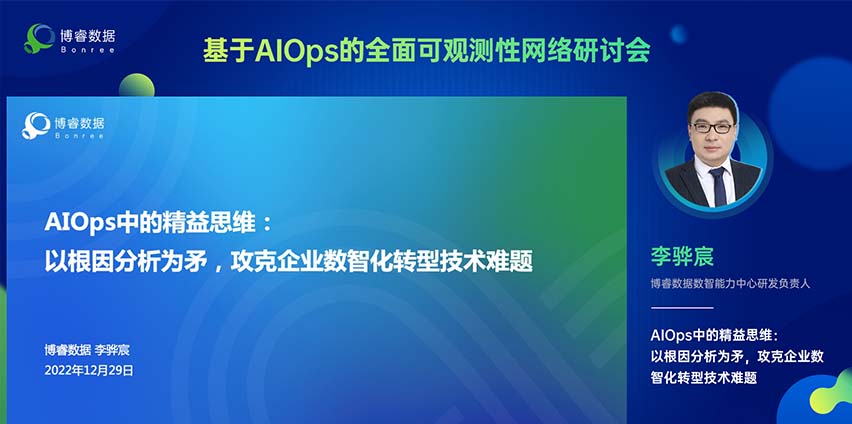 博睿数据
Bonree

基于AIOps的全面可观测性网络研讨会

博睿数据
Bonree

AIOps中的精益思维：
以根因分析为矛，攻克企业数智化转型技术难题

博睿数据 李骅宸
2022年12月29日

李骅宸
博睿数据数智能力中心研发负责人

AIOps中的精益思维：
以根因分析为矛，攻克企业数智化转型技术难题